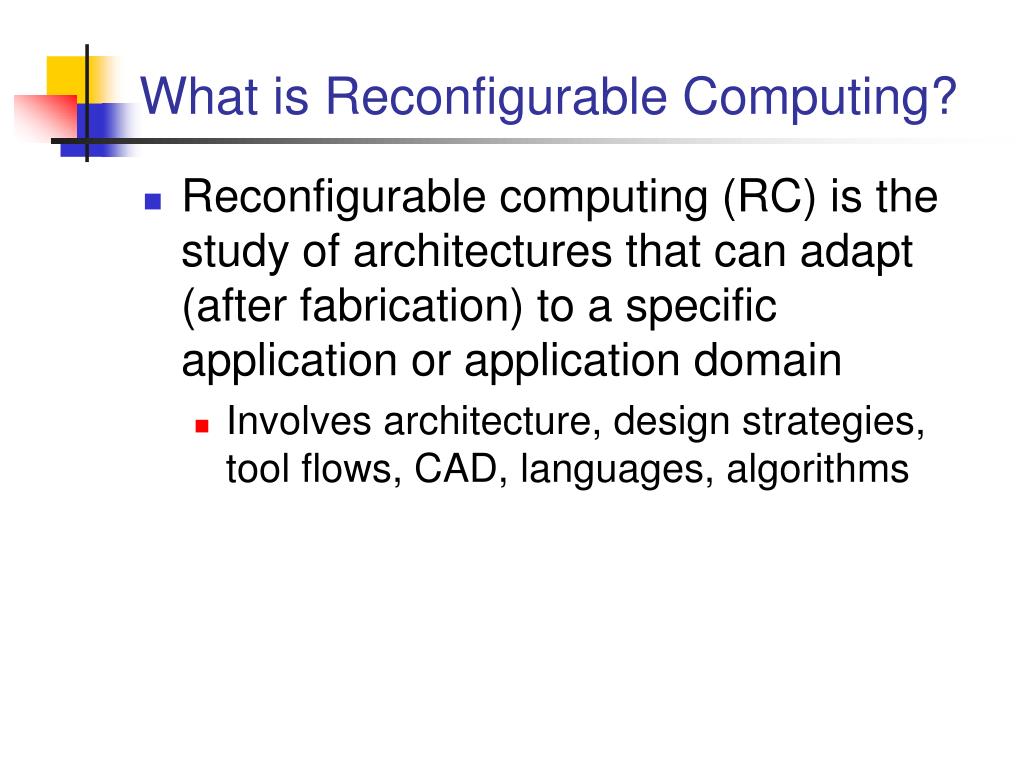 What is Reconfigurable Computing?

Reconfigurable computing (RC) is the study of architectures that can adapt (after fabrication) to a specific application or application domain

Involves architecture, design strategies, tool flows, CAD, languages, algorithms